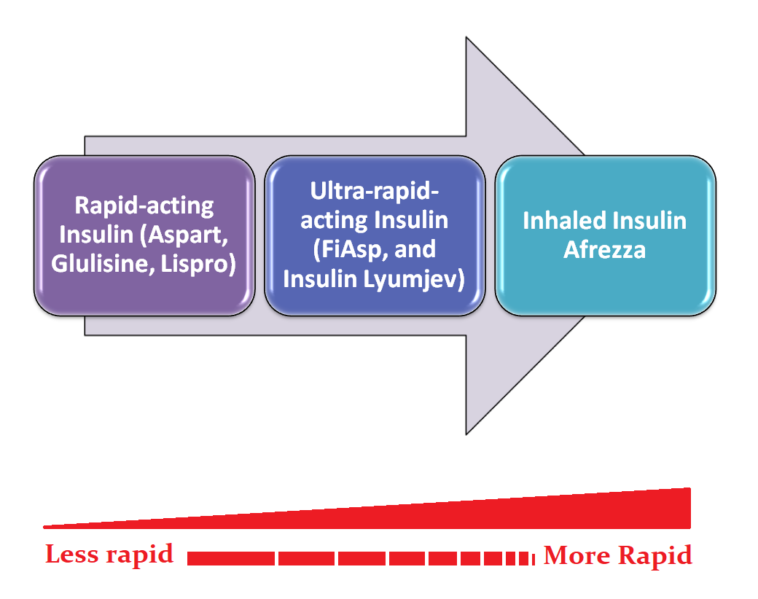 Rapid-acting Insulin (Aspart, Glulisine, Lispro)

Ultra-rapid-acting Insulin (FiAsp, and Insulin Lyumjev)

Inhaled Insulin Afrezza

Less rapid

More Rapid